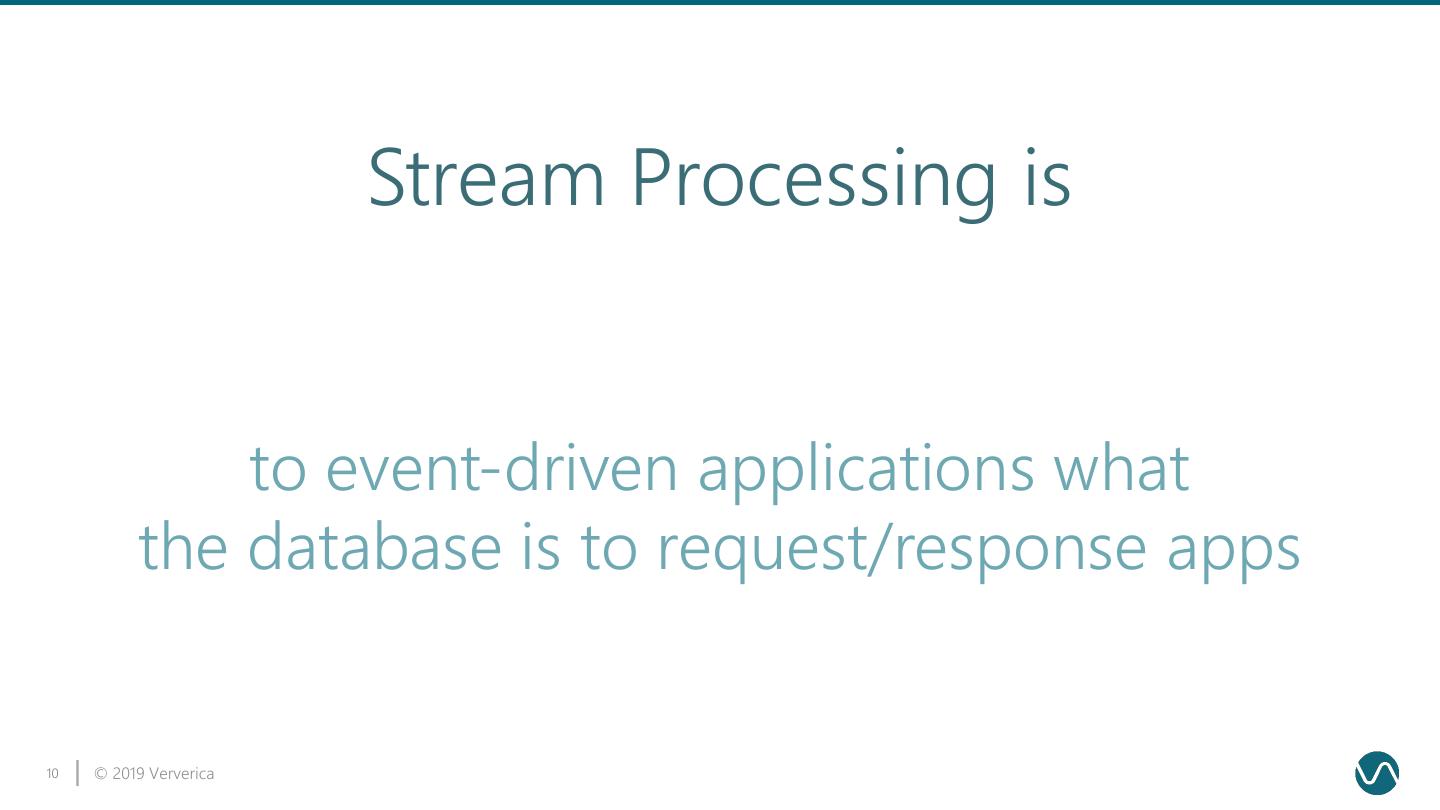 Stream Processing is

to event-driven applications what
the database is to request/response apps

10 | © 2019 Ververica